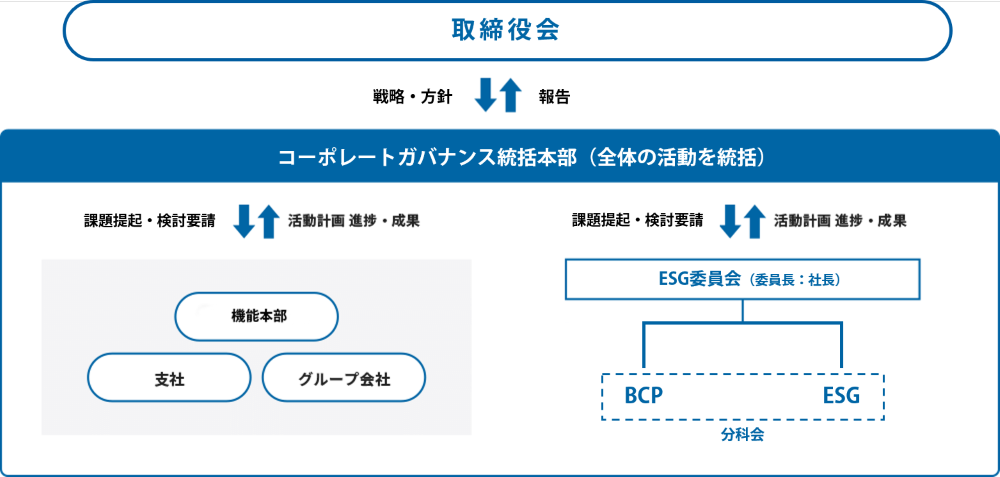 取締役会

戦略・方針 報告

コーポレートガバナンス統括本部（全体の活動を統括）

課題提起・検討要請 活動計画 進捗・成果

機能本部

支社

グループ会社

課題提起・検討要請 活動計画 進捗・成果

ESG委員会（委員長：社長）

BCP

ESG

分科会